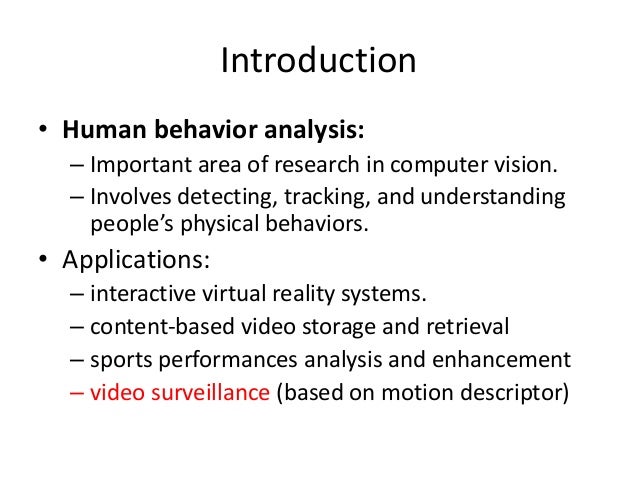 Introduction

• Human behavior analysis:
– Important area of research in computer vision.
– Involves detecting, tracking, and understanding people's physical behaviors.

• Applications:
– interactive virtual reality systems.
– content-based video storage and retrieval
– sports performances analysis and enhancement
– video surveillance (based on motion descriptor)